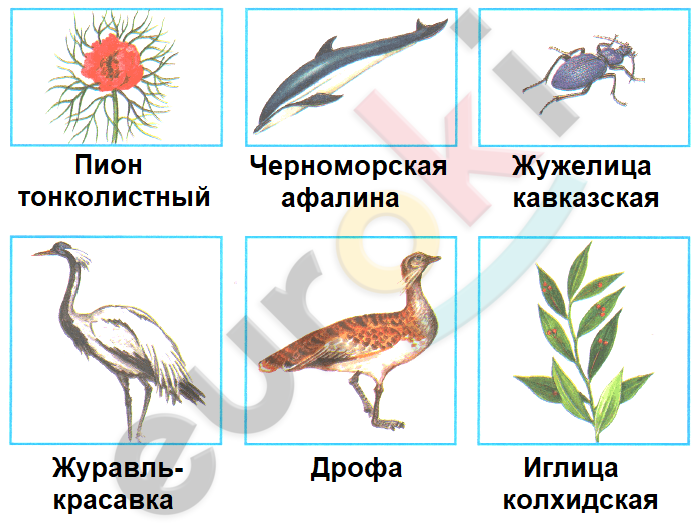 Пион тонколистный

Черноморская афалина

Жужелица кавказская

Журавль-красавка

Дрофа

Иглица колхидская

euroki